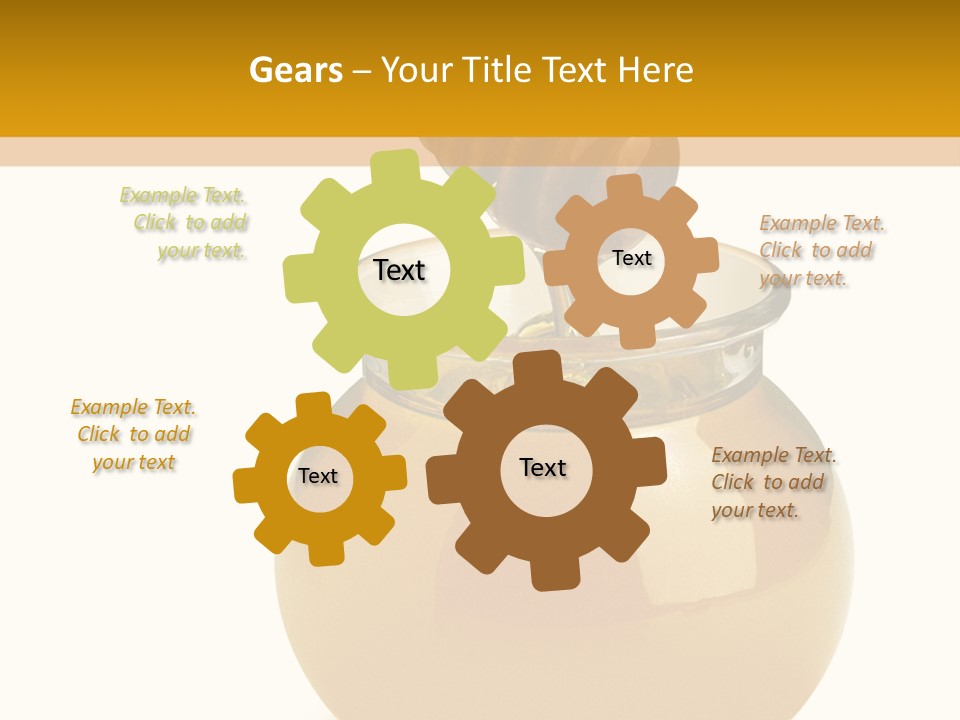 Gears – Your Title Text Here

Example Text. Click to add your text.

Text

Text

Example Text. Click to add your text.

Example Text. Click to add your text

Text

Text

Example Text. Click to add your text.